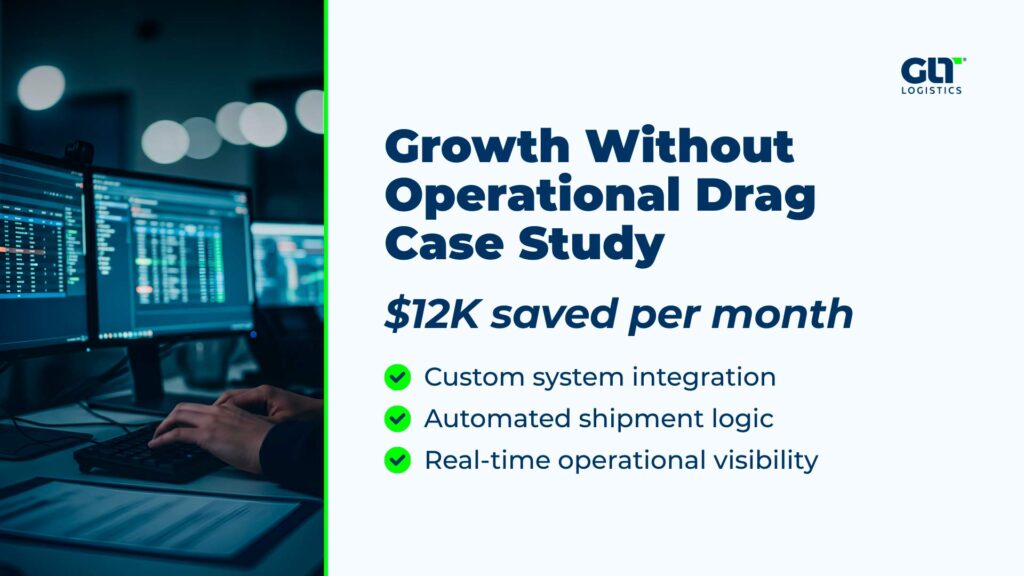 GLT
LOGISTICS

Growth Without Operational Drag Case Study

$12K saved per month

Custom system integration
Automated shipment logic
Real-time operational visibility